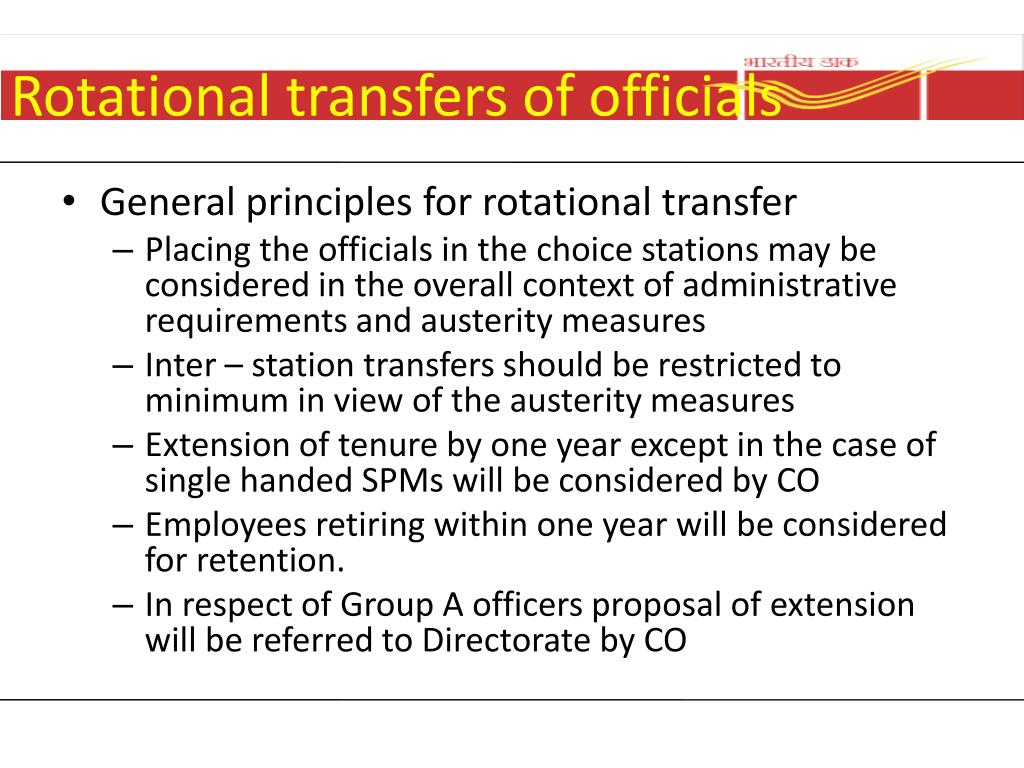 भारतीय डाक

Rotational transfers of officials

• General principles for rotational transfer
– Placing the officials in the choice stations may be considered in the overall context of administrative requirements and austerity measures
– Inter – station transfers should be restricted to minimum in view of the austerity measures
– Extension of tenure by one year except in the case of single handed SPMs will be considered by CO
– Employees retiring within one year will be considered for retention.
– In respect of Group A officers proposal of extension will be referred to Directorate by CO